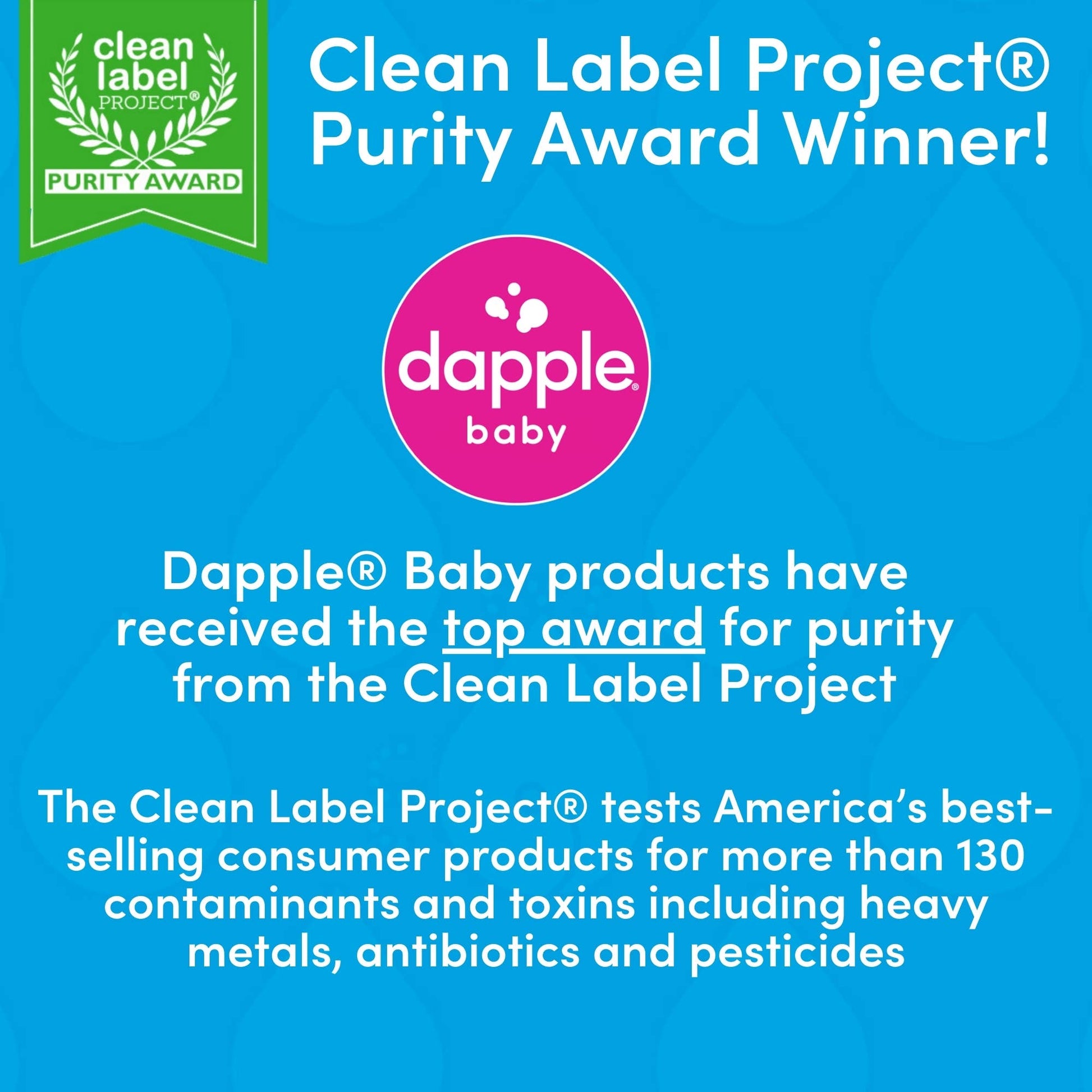 clean label PROJECT®
PURITY AWARD

Clean Label Project® Purity Award Winner!

dapple® baby

Dapple® Baby products have received the top award for purity from the Clean Label Project

The Clean Label Project® tests America's best-selling consumer products for more than 130 contaminants and toxins including heavy metals, antibiotics and pesticides